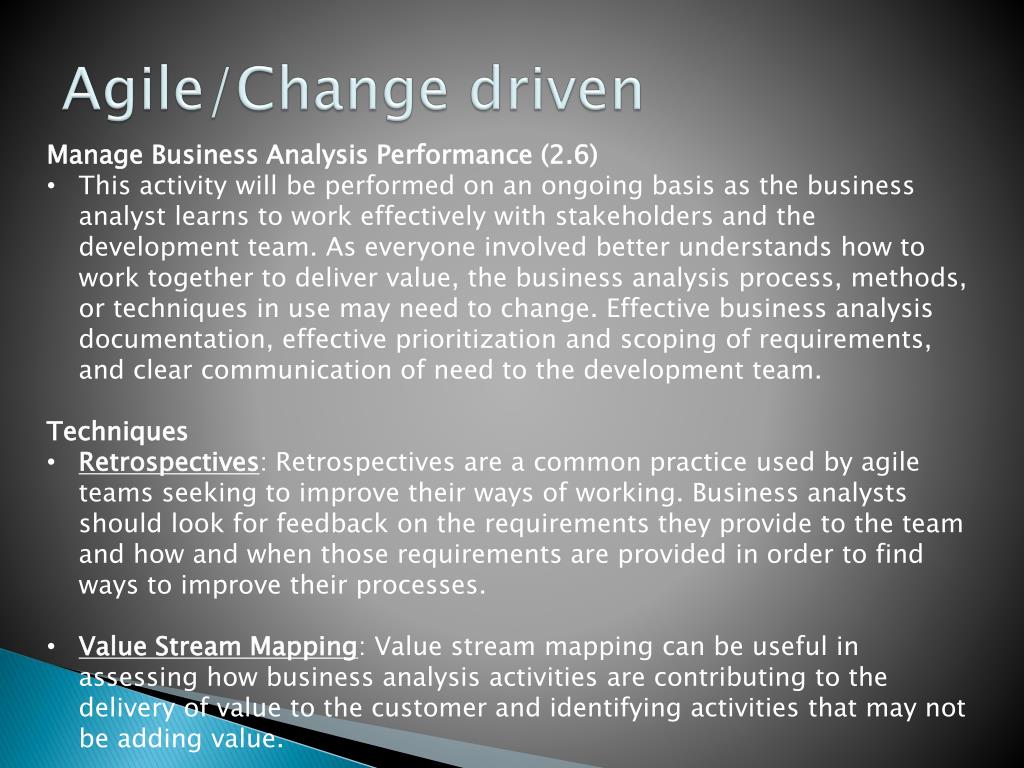 Agile/Change driven

Manage Business Analysis Performance (2.6)

• This activity will be performed on an ongoing basis as the business analyst learns to work effectively with stakeholders and the development team. As everyone involved better understands how to work together to deliver value, the business analysis process, methods, or techniques in use may need to change. Effective business analysis documentation, effective prioritization and scoping of requirements, and clear communication of need to the development team.

Techniques

• Retrospectives: Retrospectives are a common practice used by agile teams seeking to improve their ways of working. Business analysts should look for feedback on the requirements they provide to the team and how and when those requirements are provided in order to find ways to improve their processes.

• Value Stream Mapping: Value stream mapping can be useful in assessing how business analysis activities are contributing to the delivery of value to the customer and identifying activities that may not be adding value.